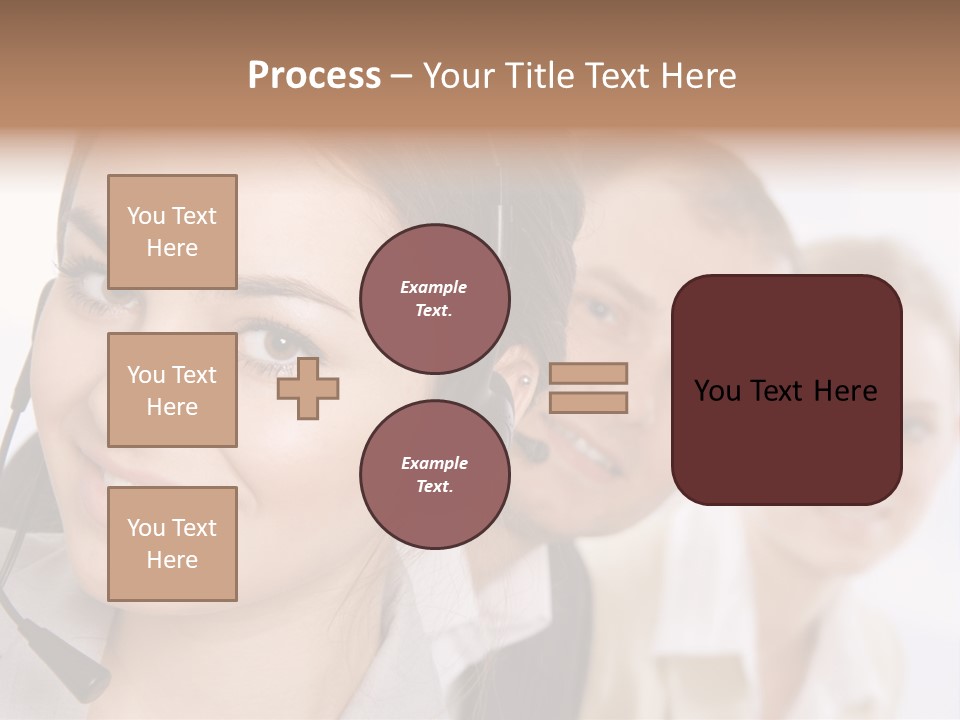 Process – Your Title Text Here

You Text Here

You Text Here

You Text Here

Example Text.

Example Text.

You Text Here